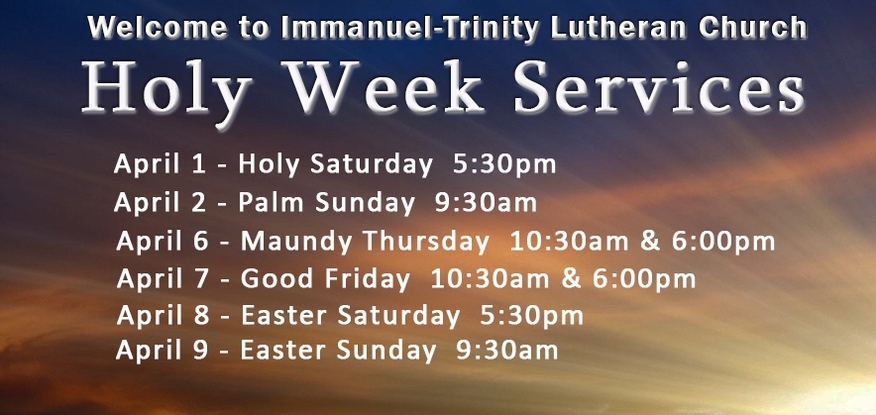 Welcome to Immanuel-Trinity Lutheran Church

Holy Week Services

April 1 - Holy Saturday 5:30pm
April 2 - Palm Sunday 9:30am
April 6 - Maundy Thursday 10:30am & 6:00pm
April 7 - Good Friday 10:30am & 6:00pm
April 8 - Easter Saturday 5:30pm
April 9 - Easter Sunday 9:30am